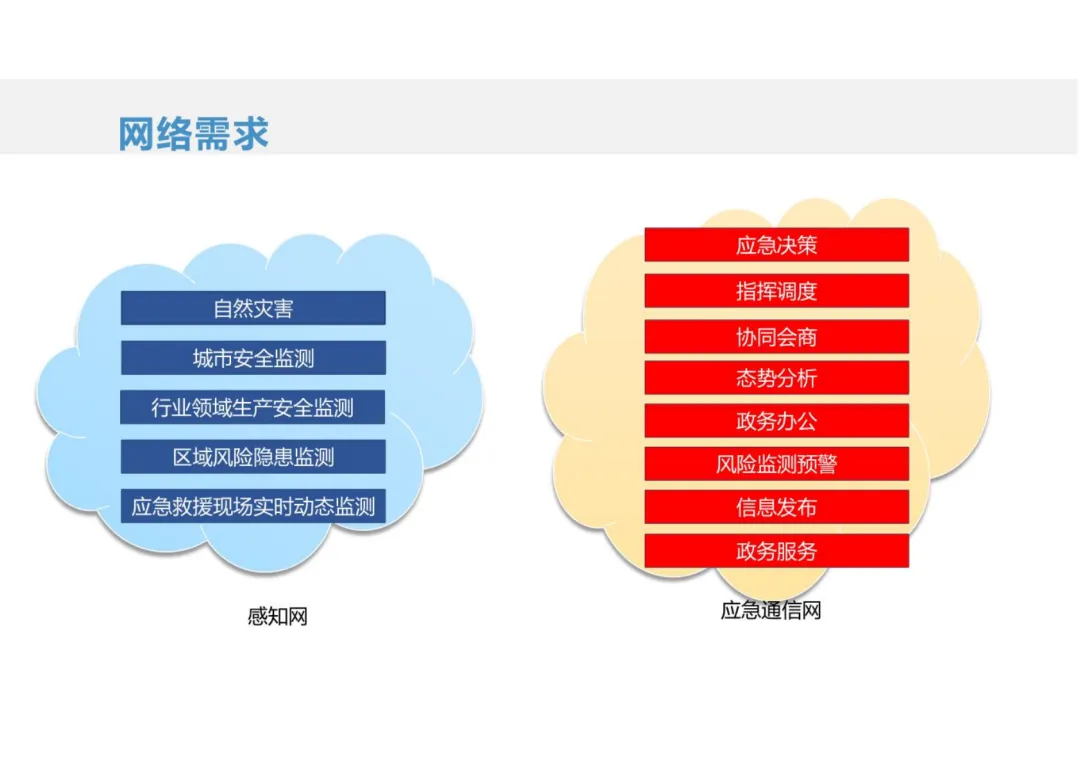 网络需求

自然灾害

城市安全监测

行业领域生产安全监测

区域风险隐患监测

应急救援现场实时动态监测

感知网

应急决策

指挥调度

协同会商

态势分析

政务办公

风险监测预警

信息发布

政务服务

应急通信网